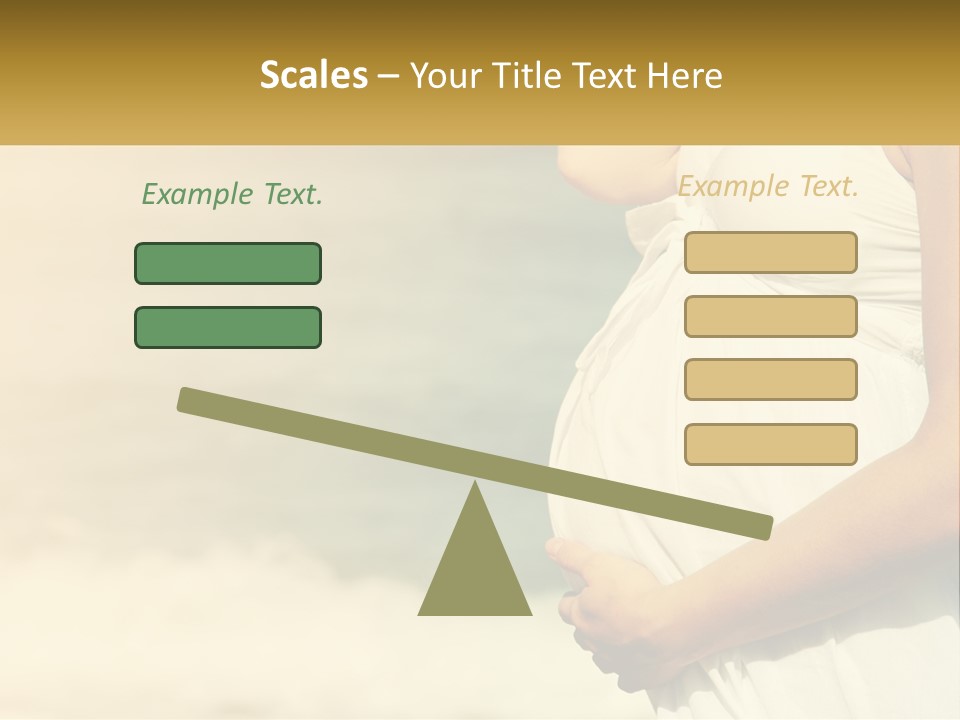 Scales – Your Title Text Here

Example Text.

Example Text.